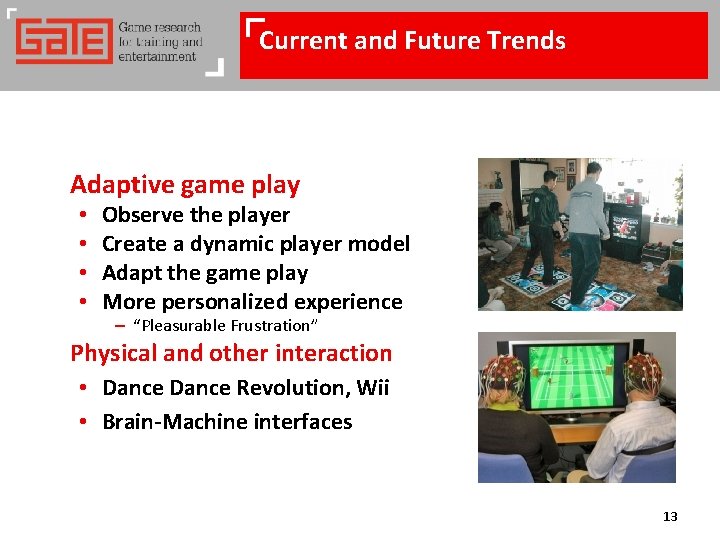 GATE Game research for training and entertainment

Current and Future Trends

Adaptive game play
• Observe the player
• Create a dynamic player model
• Adapt the game play
• More personalized experience
– "Pleasurable Frustration"

Physical and other interaction
• Dance Dance Revolution, Wii
• Brain-Machine interfaces

13